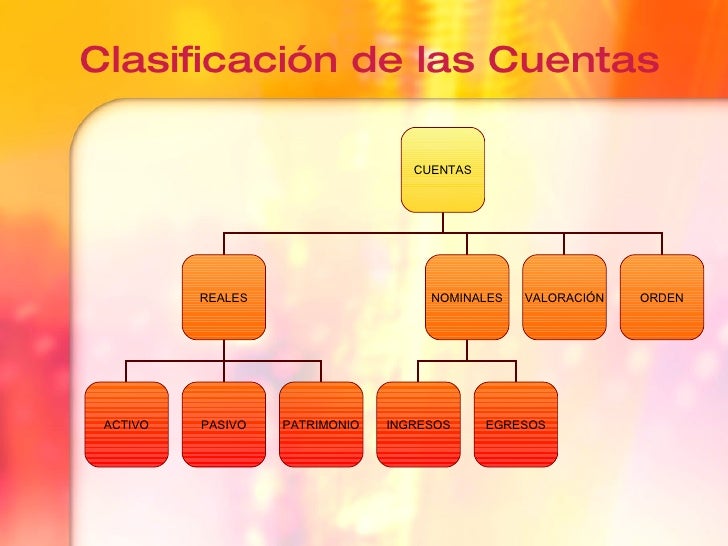 Clasificación de las Cuentas

CUENTAS

REALES

NOMINALES

VALORACIÓN

ORDEN

ACTIVO

PASIVO

PATRIMONIO

INGRESOS

EGRESOS